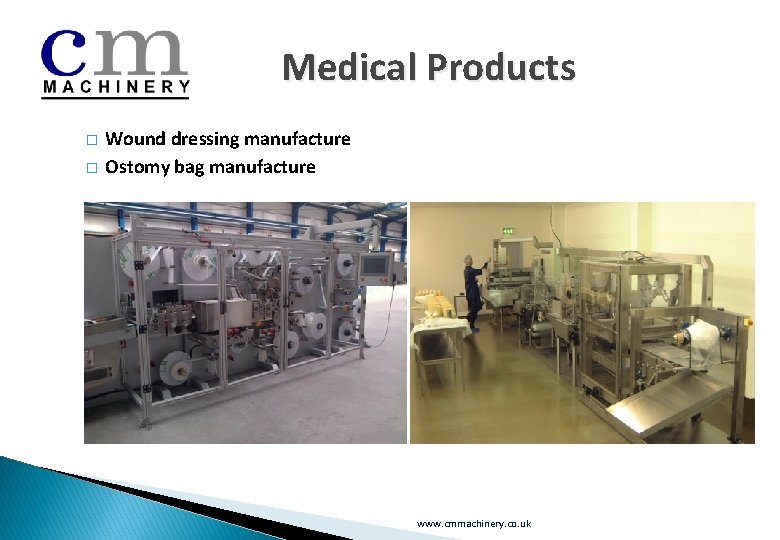 cm
MACHINERY

Medical Products

□ Wound dressing manufacture
□ Ostomy bag manufacture

www.cmmachinery.co.uk